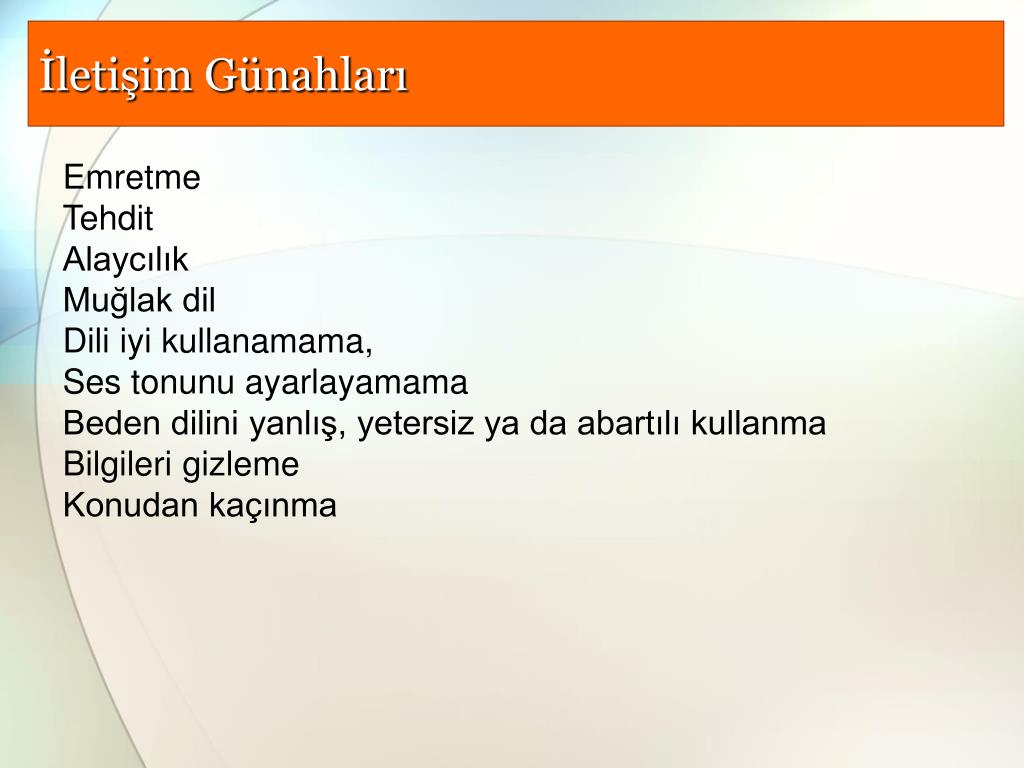 İletişim Günahları

Emretme
Tehdit
Alaycılık
Muğlak dil
Dili iyi kullanamama,
Ses tonunu ayarlayamama
Beden dilini yanlış, yetersiz ya da abartılı kullanma
Bilgileri gizleme
Konudan kaçınma